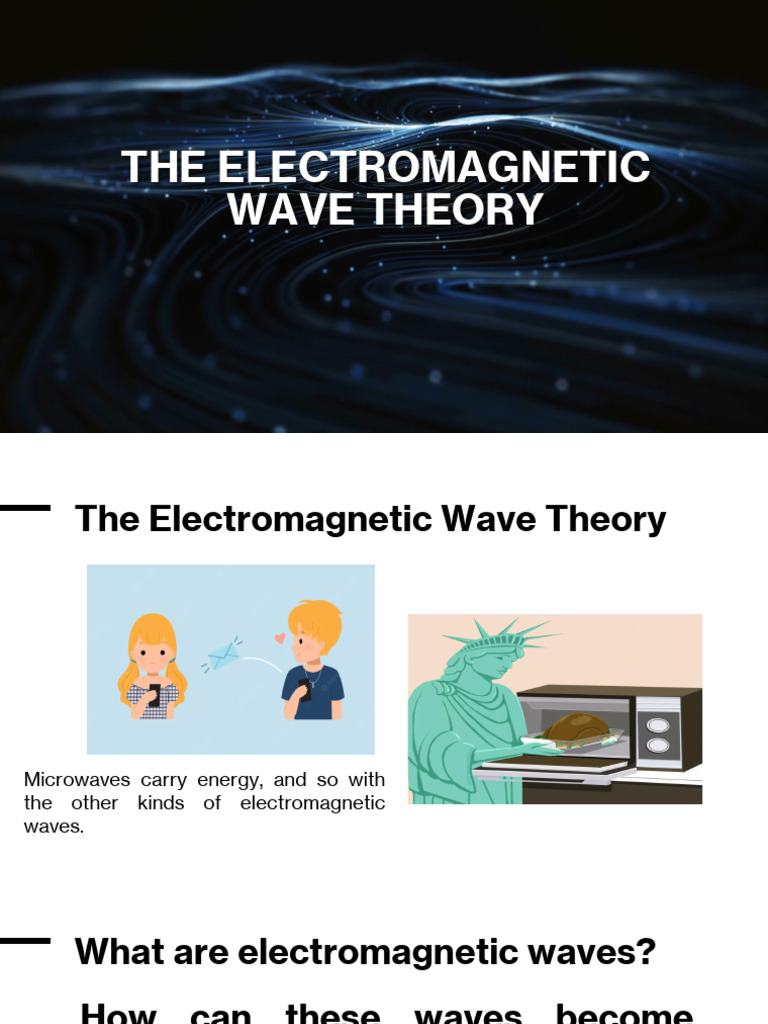 THE ELECTROMAGNETIC WAVE THEORY

The Electromagnetic Wave Theory

Microwaves carry energy, and so with the other kinds of electromagnetic waves.

What are electromagnetic waves?

How can these waves become